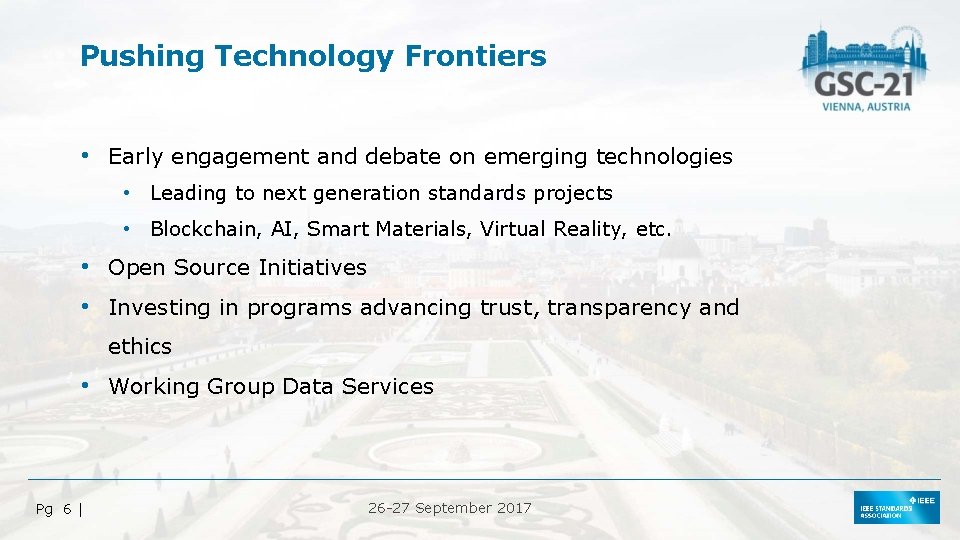 Pushing Technology Frontiers

GSC-21
VIENNA, AUSTRIA

• Early engagement and debate on emerging technologies
• Leading to next generation standards projects
• Blockchain, AI, Smart Materials, Virtual Reality, etc.
• Open Source Initiatives
• Investing in programs advancing trust, transparency and ethics
• Working Group Data Services

Pg 6 |

26-27 September 2017

IEEE
IEEE STANDARDS ASSOCIATION